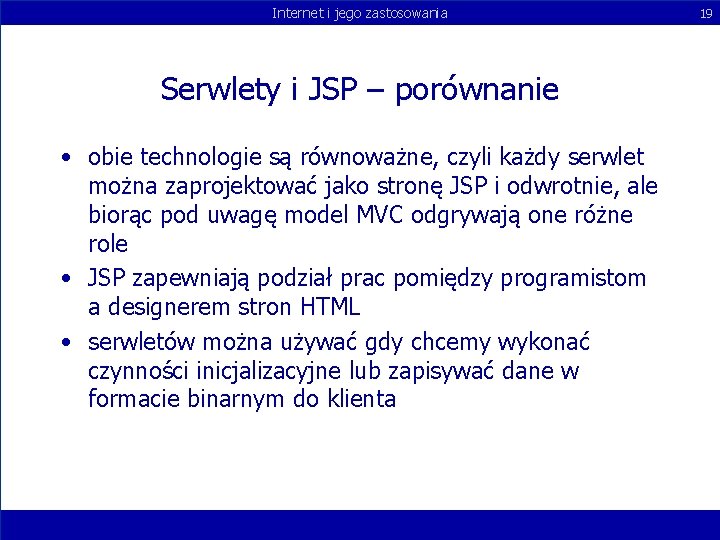 Internet i jego zastosowania

19

Serwlety i JSP – porównanie

• obie technologie są równoważne, czyli każdy serwlet można zaprojektować jako stronę JSP i odwrotnie, ale biorąc pod uwagę model MVC odgrywają one różne role

• JSP zapewniają podział prac pomiędzy programistom a designerem stron HTML

• serwletów można używać gdy chcemy wykonać czynności inicjalizacyjne lub zapisywać dane w formacie binarnym do klienta